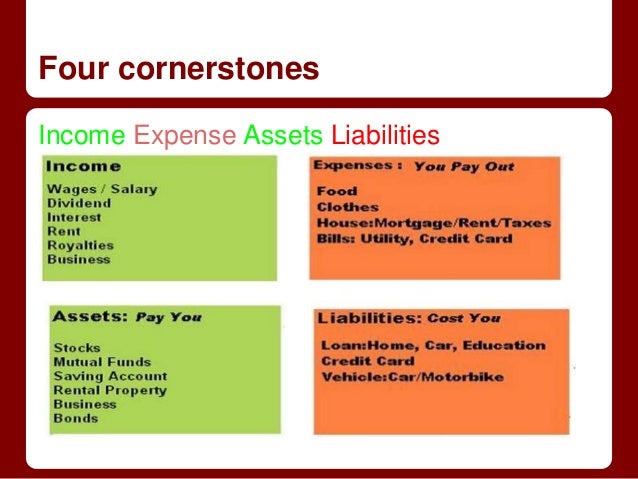 Four cornerstones

Income Expense Assets Liabilities

Income

Wages / Salary
Dividend
Interest
Rent
Royalties
Business

Expenses : You Pay Out

Food
Clothes
House:Mortgage/Rent/Taxes
Bills: Utility, Credit Card

Assets: Pay You

Stocks
Mutual Funds
Saving Account
Rental Property
Business
Bonds

Liabilities: Cost You

Loan:Home, Car, Education
Credit Card
Vehicle:Car/Motorbike